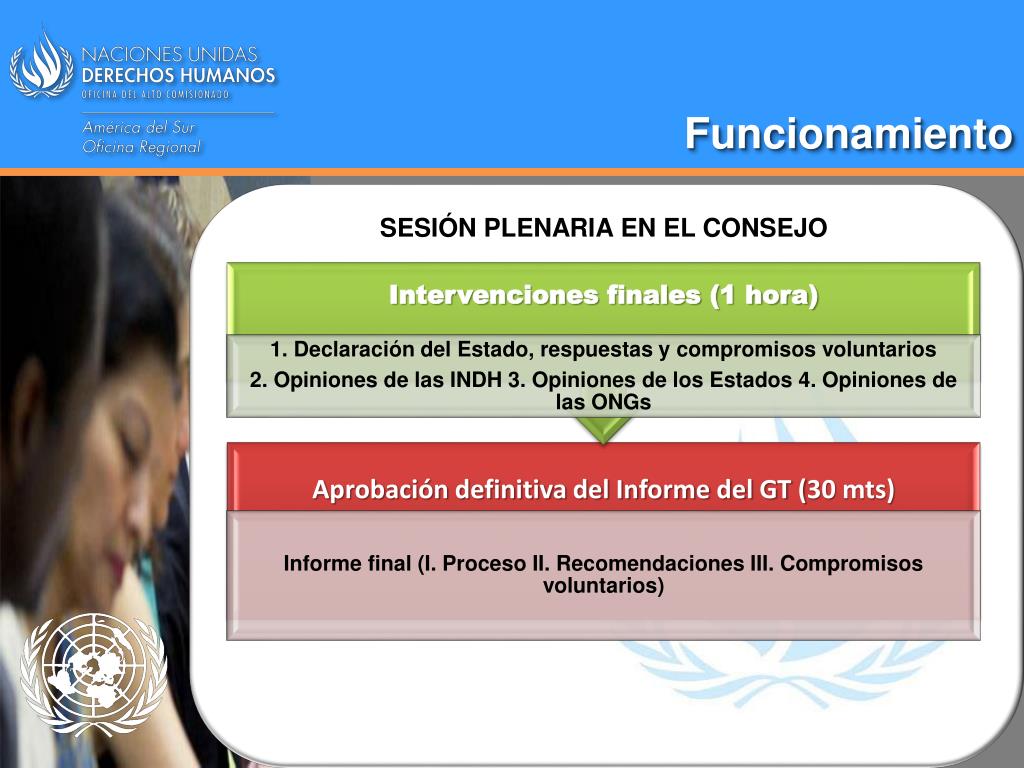 NACIONES UNIDAS
DERECHOS HUMANOS
OFICINA DEL ALTO COMISIONADO

América del Sur
Oficina Regional

Funcionamiento

SESIÓN PLENARIA EN EL CONSEJO

Intervenciones finales (1 hora)

1. Declaración del Estado, respuestas y compromisos voluntarios
2. Opiniones de las INDH 3. Opiniones de los Estados 4. Opiniones de las ONGs

Aprobación definitiva del Informe del GT (30 mts)

Informe final (I. Proceso II. Recomendaciones III. Compromisos voluntarios)